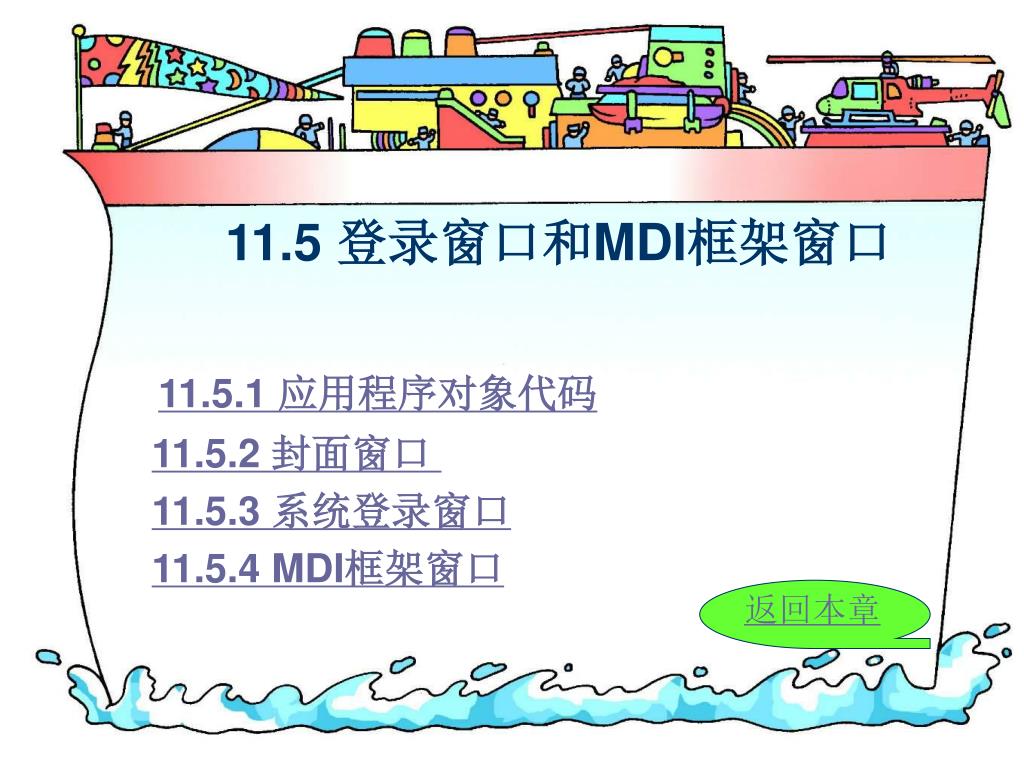 11.5 登录窗口和MDI框架窗口

11.5.1 应用程序对象代码

11.5.2 封面窗口

11.5.3 系统登录窗口

11.5.4 MDI框架窗口

返回本章